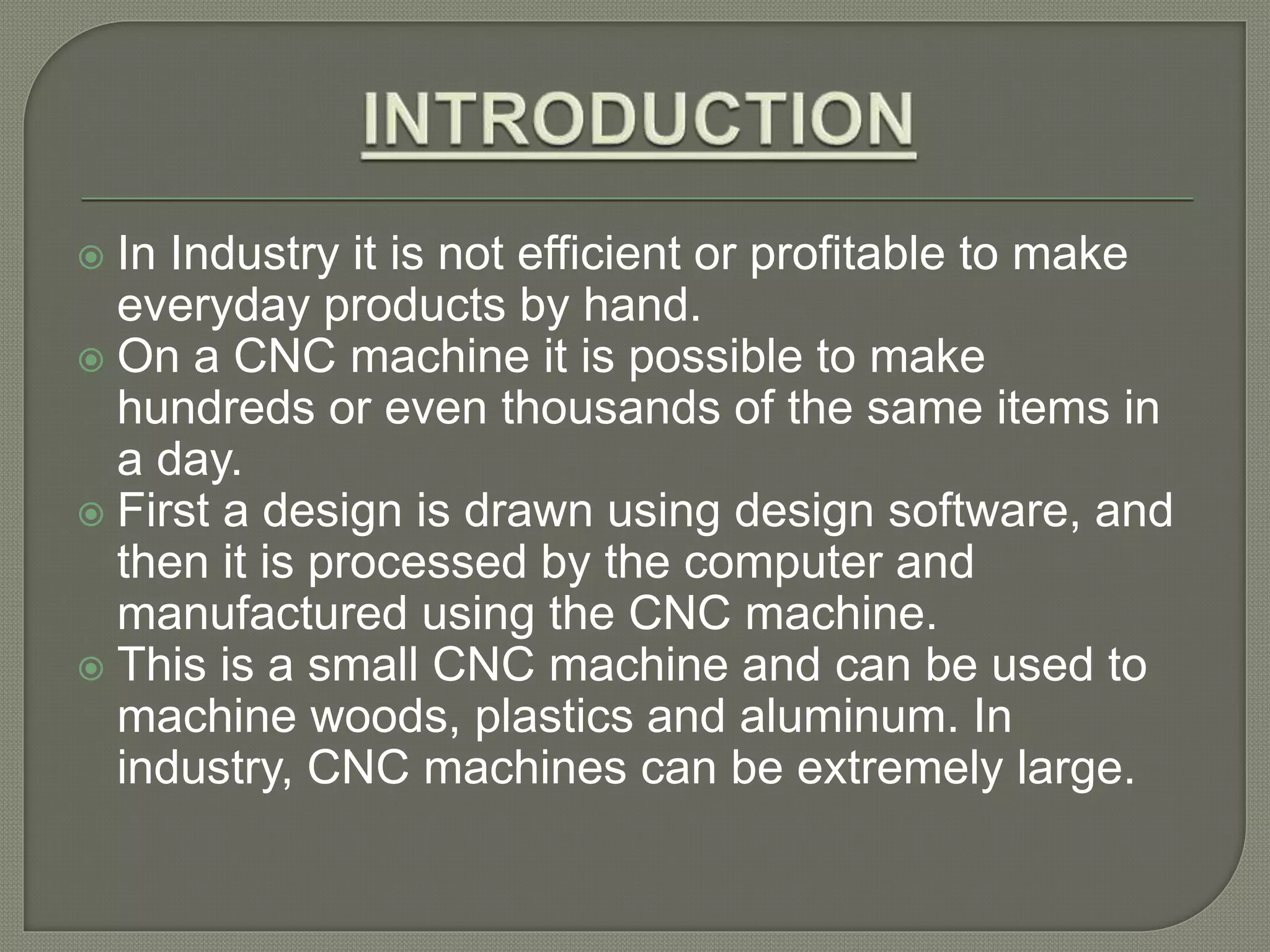 INTRODUCTION

In Industry it is not efficient or profitable to make everyday products by hand.

On a CNC machine it is possible to make hundreds or even thousands of the same items in a day.

First a design is drawn using design software, and then it is processed by the computer and manufactured using the CNC machine.

This is a small CNC machine and can be used to machine woods, plastics and aluminum. In industry, CNC machines can be extremely large.